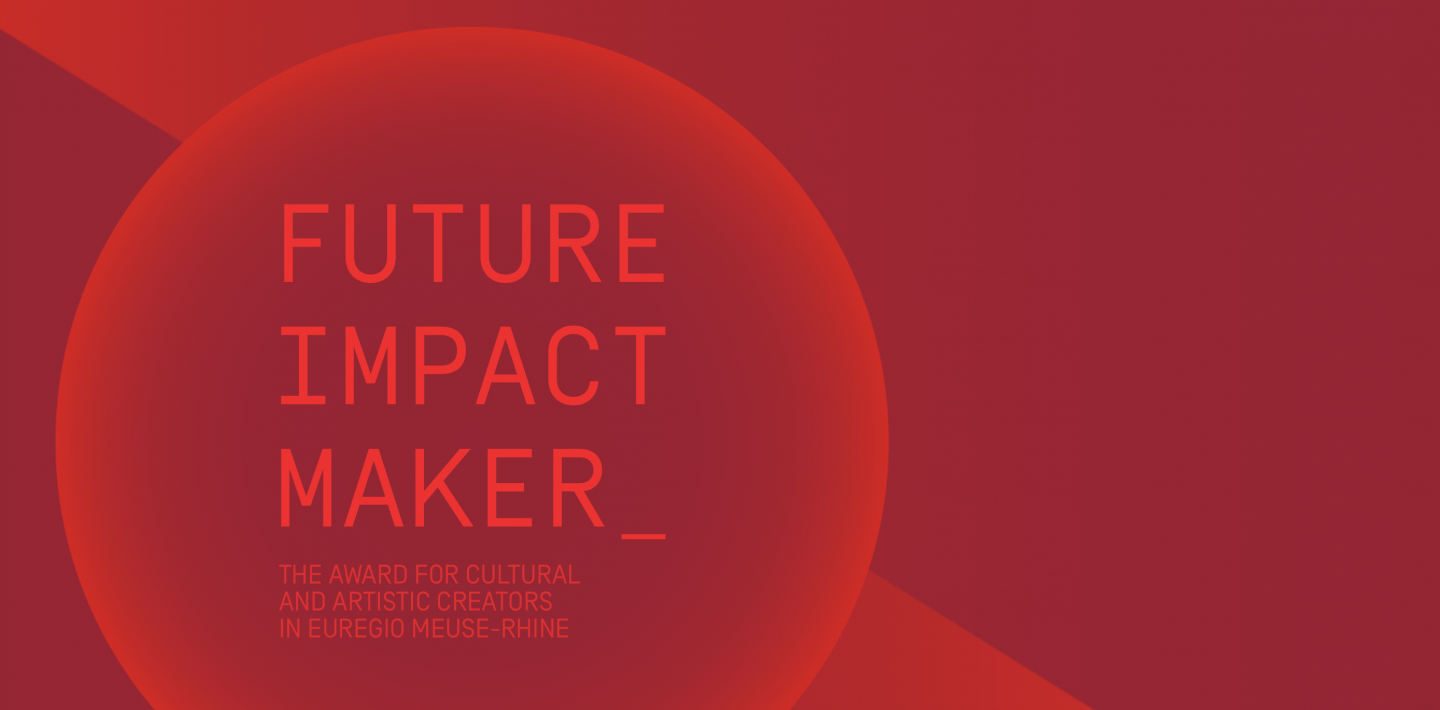 FUTURE
IMPACT
MAKER_

THE AWARD FOR CULTURAL AND ARTISTIC CREATORS IN EUREGIO MEUSE-RHINE